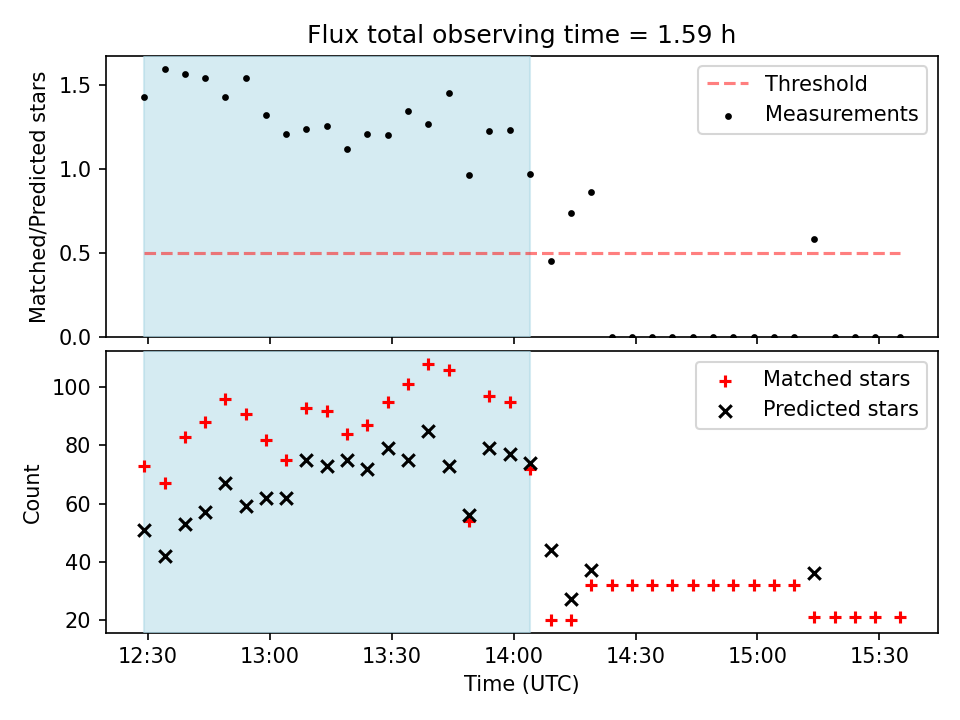 Flux total observing time = 1.59 h

Matched/Predicted stars

1.5
1.0
0.5
0.0

Threshold
Measurements

Count

100
80
60
40
20

Matched stars
Predicted stars

12:30
13:00
13:30
14:00
14:30
15:00
15:30

Time (UTC)